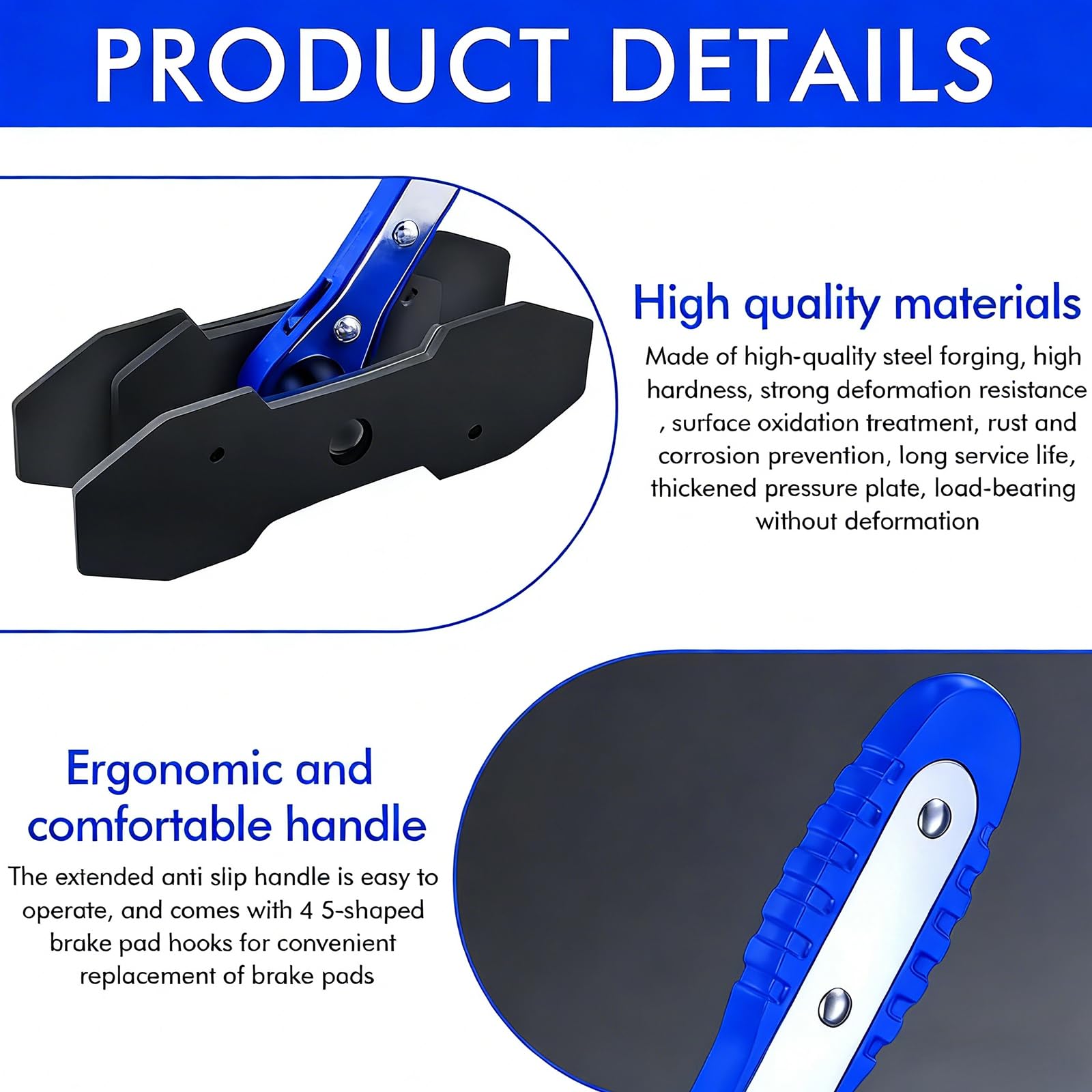 PRODUCT DETAILS

High quality materials

Made of high-quality steel forging, high hardness, strong deformation resistance , surface oxidation treatment, rust and corrosion prevention, long service life, thickened pressure plate, load-bearing without deformation

Ergonomic and comfortable handle

The extended anti slip handle is easy to operate, and comes with 4 5-shaped brake pad hooks for convenient replacement of brake pads